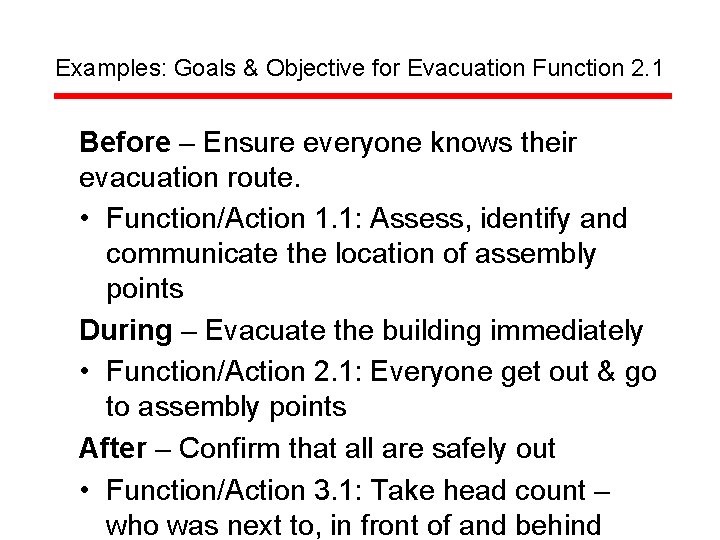 Examples: Goals & Objective for Evacuation Function 2.1

**Before** – Ensure everyone knows their evacuation route.

• Function/Action 1.1: Assess, identify and communicate the location of assembly points

**During** – Evacuate the building immediately

• Function/Action 2.1: Everyone get out & go to assembly points

**After** – Confirm that all are safely out

• Function/Action 3.1: Take head count – who was next to, in front of and behind